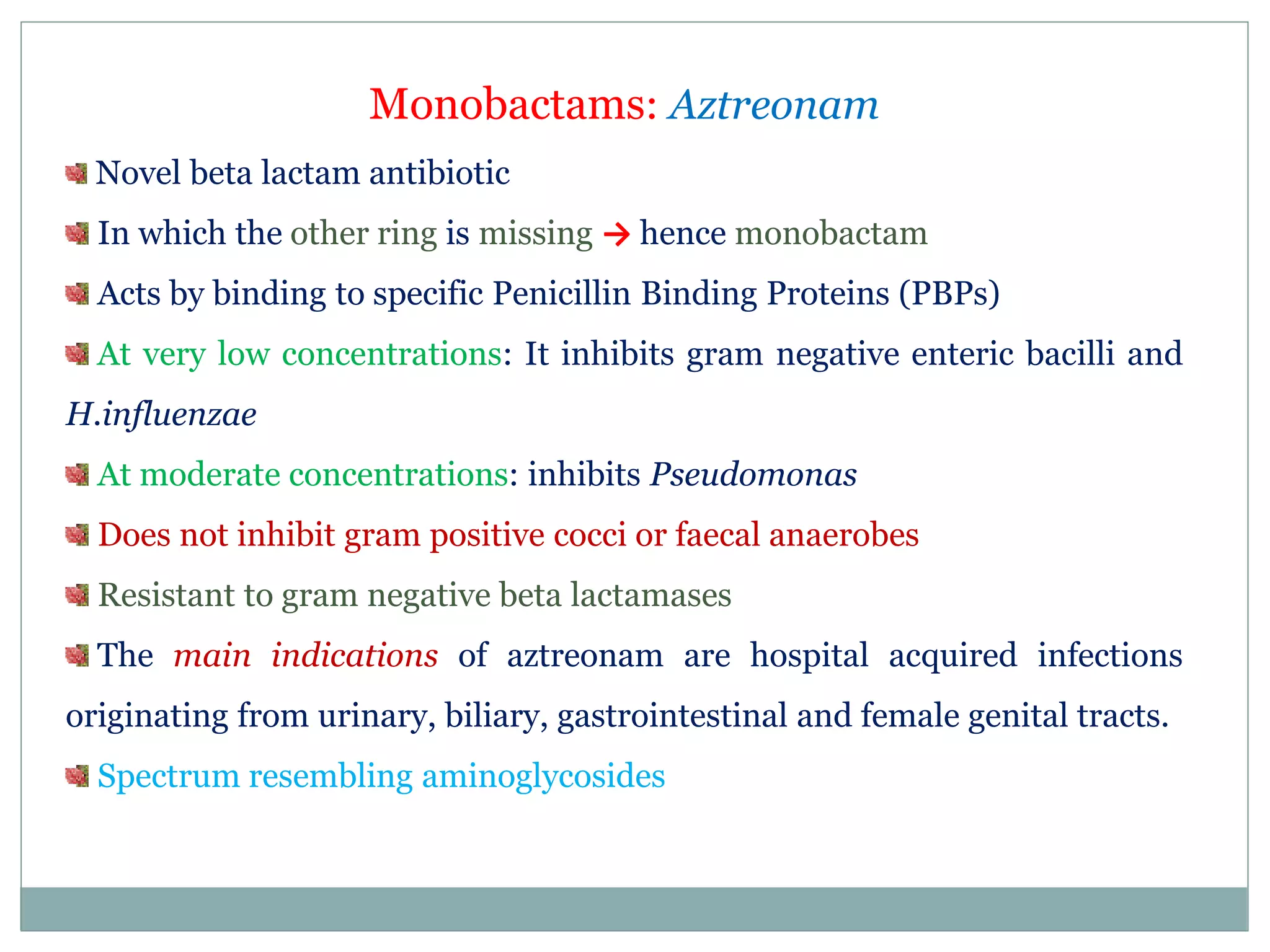 Monobactams: Aztreonam

Novel beta lactam antibiotic

In which the other ring is missing → hence monobactam

Acts by binding to specific Penicillin Binding Proteins (PBPs)

At very low concentrations: It inhibits gram negative enteric bacilli and H.influenzae

At moderate concentrations: inhibits Pseudomonas

Does not inhibit gram positive cocci or faecal anaerobes

Resistant to gram negative beta lactamases

The main indications of aztreonam are hospital acquired infections originating from urinary, biliary, gastrointestinal and female genital tracts.

Spectrum resembling aminoglycosides